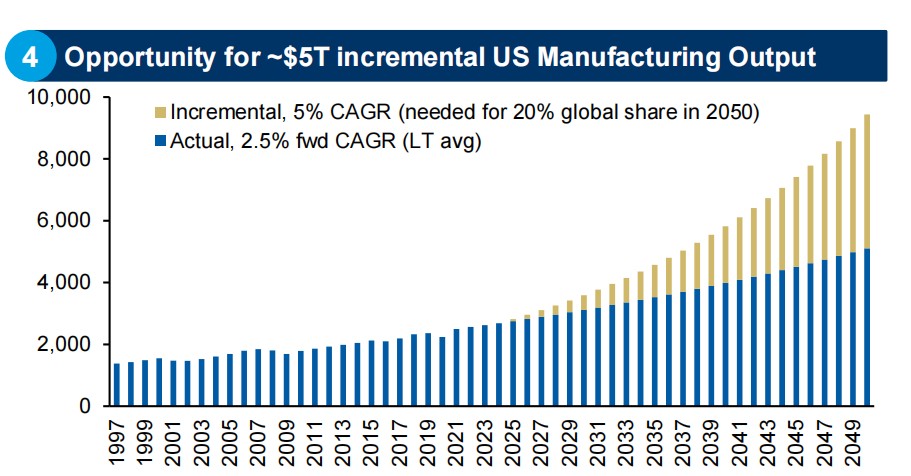 4 Opportunity for ~$5T incremental US Manufacturing Output

10,000
8,000
6,000
4,000
2,000
0

Incremental, 5% CAGR (needed for 20% global share in 2050)
Actual, 2.5% fwd CAGR (LT avg)

1997
1999
2001
2003
2005
2007
2009
2011
2013
2015
2017
2019
2021
2023
2025
2027
2029
2031
2033
2035
2037
2039
2041
2043
2045
2047
2049